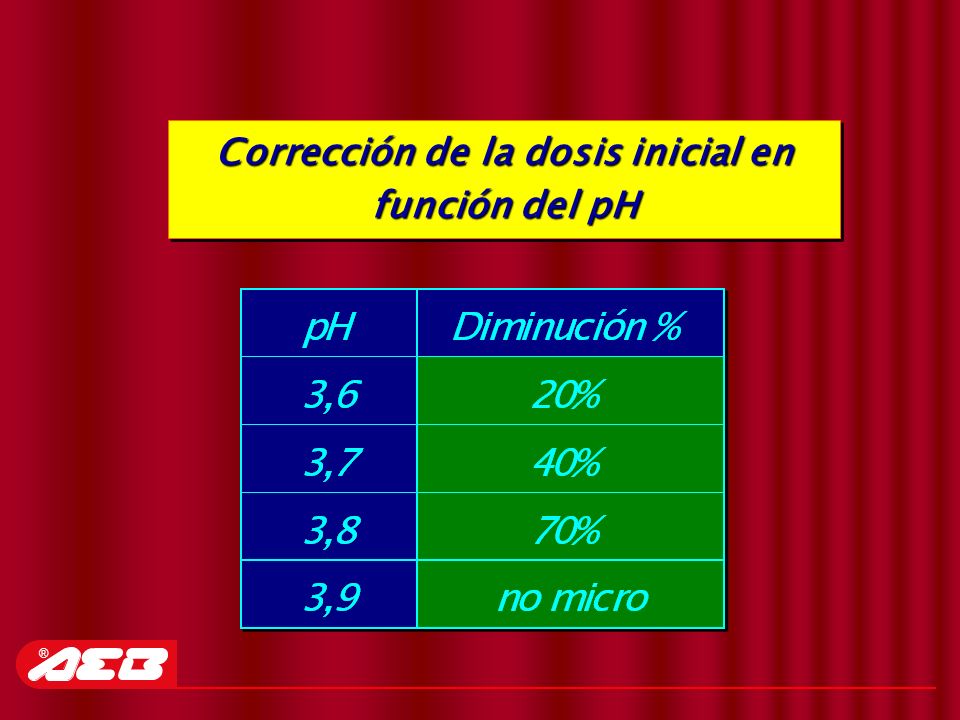 Corrección de la dosis inicial en función del pH

| pH | Diminución % |
|---|---|
| 3,6 | 20% |
| 3,7 | 40% |
| 3,8 | 70% |
| 3,9 | no micro |

® AEB